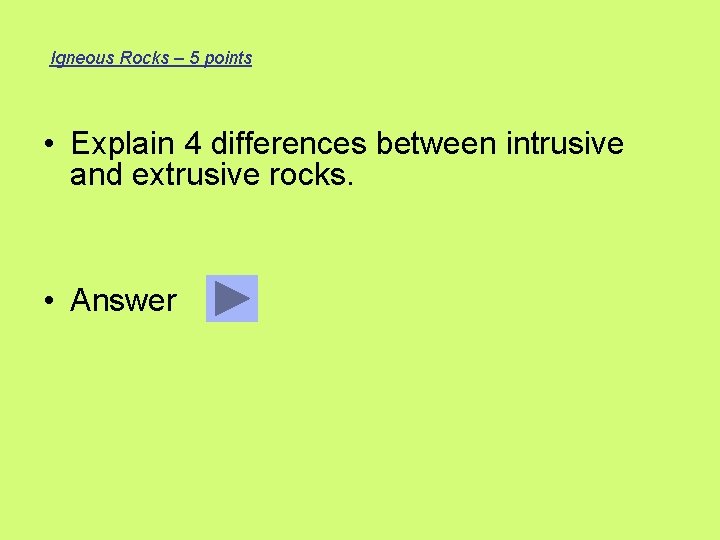 Igneous Rocks – 5 points

• Explain 4 differences between intrusive and extrusive rocks.

• Answer